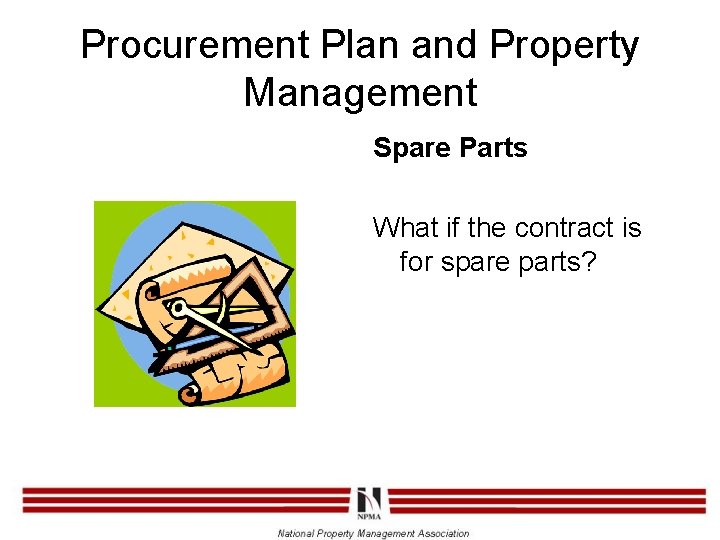 Procurement Plan and Property Management

Spare Parts

What if the contract is for spare parts?

NPMA

National Property Management Association